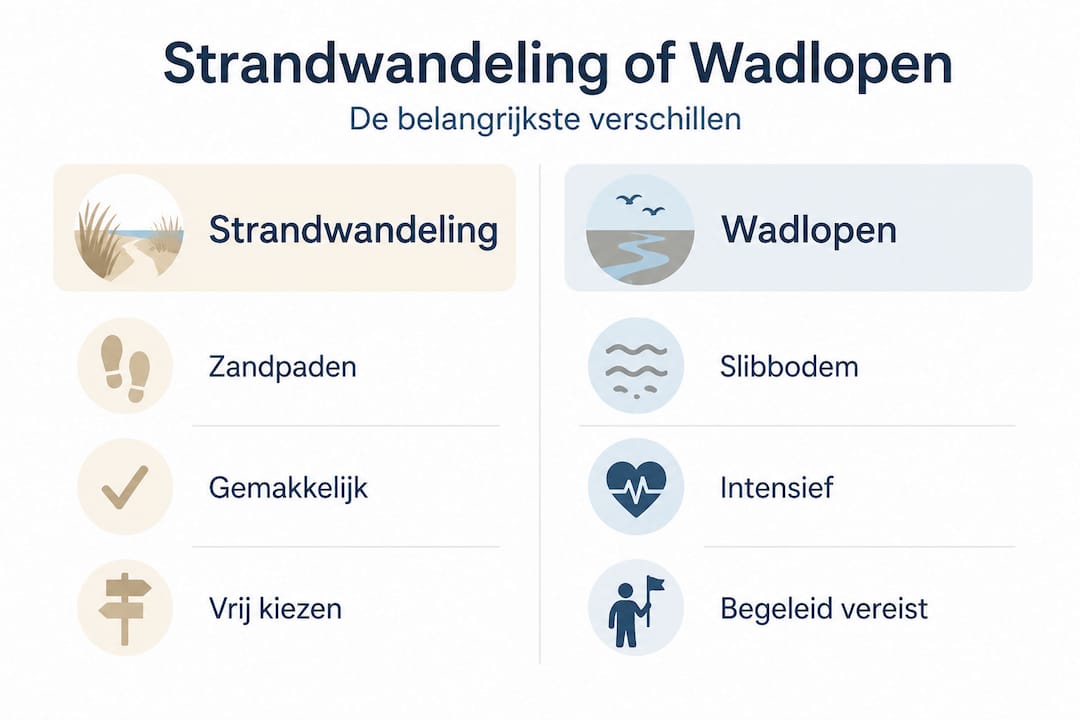 Strandwandeling of Wadlopen

De belangrijkste verschillen

Strandwandeling

Zandpaden

Gemakkelijk

Vrij kiezen

Wadlopen

Slibbodem

Intensief

Begeleid vereist